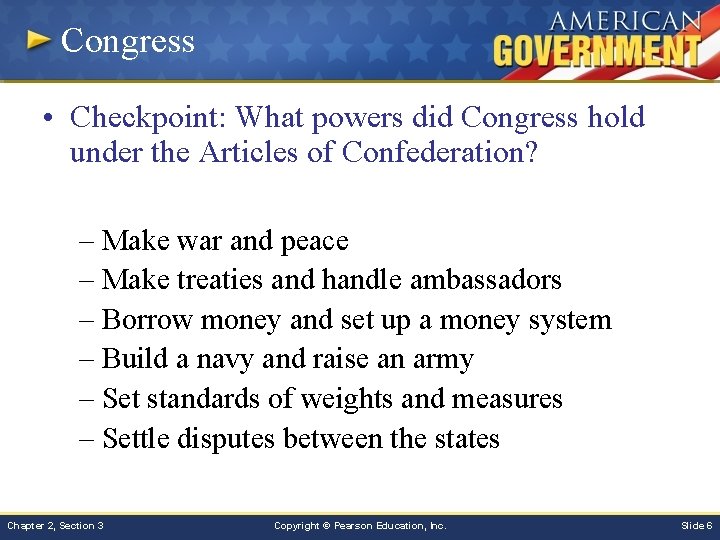 Congress

AMERICAN GOVERNMENT

• Checkpoint: What powers did Congress hold under the Articles of Confederation?

– Make war and peace
– Make treaties and handle ambassadors
– Borrow money and set up a money system
– Build a navy and raise an army
– Set standards of weights and measures
– Settle disputes between the states

Chapter 2, Section 3

Copyright © Pearson Education, Inc.

Slide 6